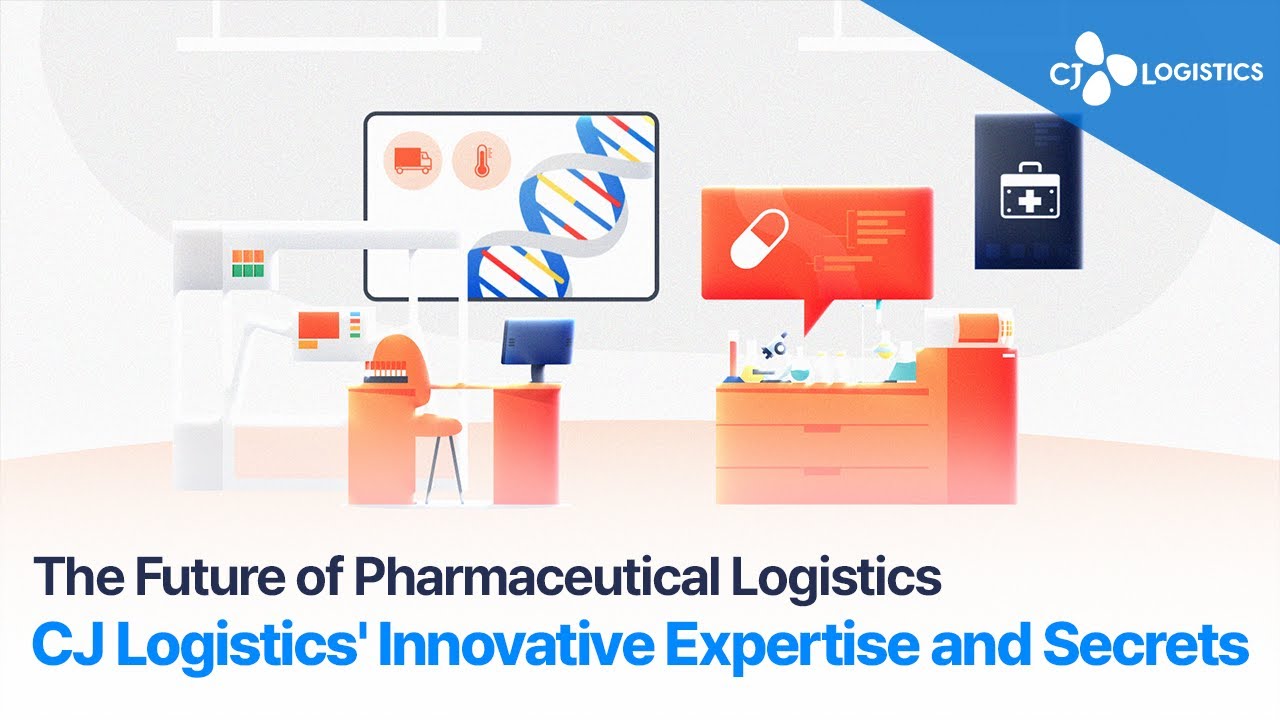 CJ LOGISTICS

The Future of Pharmaceutical Logistics
CJ Logistics' Innovative Expertise and Secrets